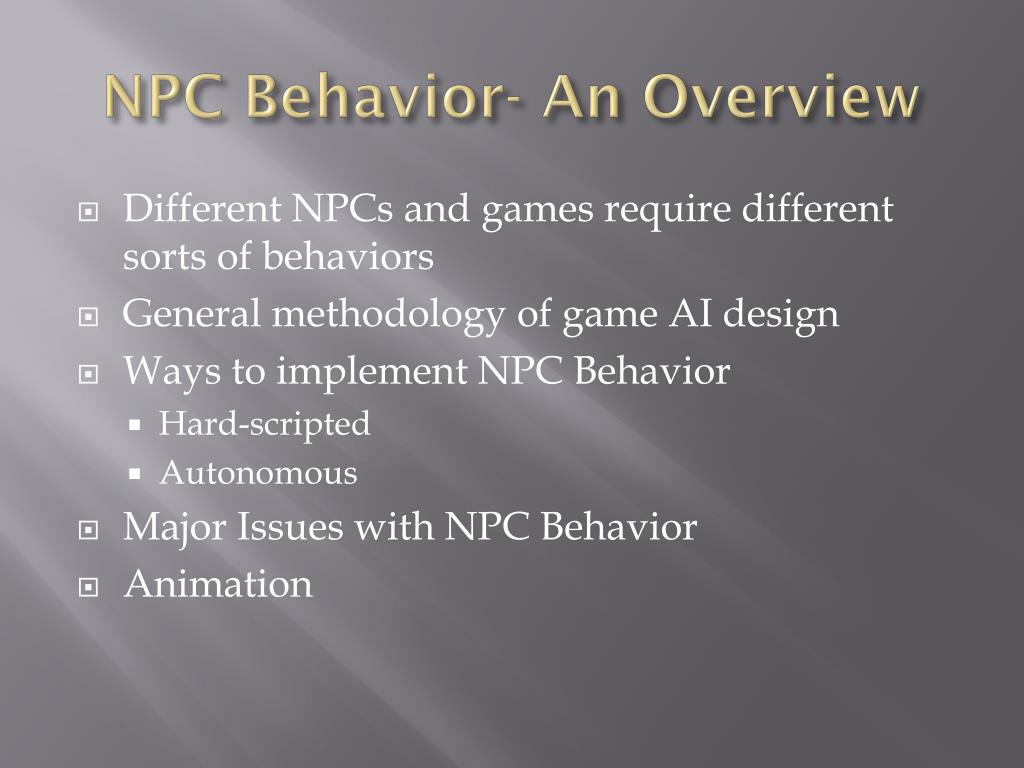 NPC Behavior- An Overview

- Different NPCs and games require different sorts of behaviors
- General methodology of game AI design
- Ways to implement NPC Behavior
  - Hard-scripted
  - Autonomous
- Major Issues with NPC Behavior
- Animation